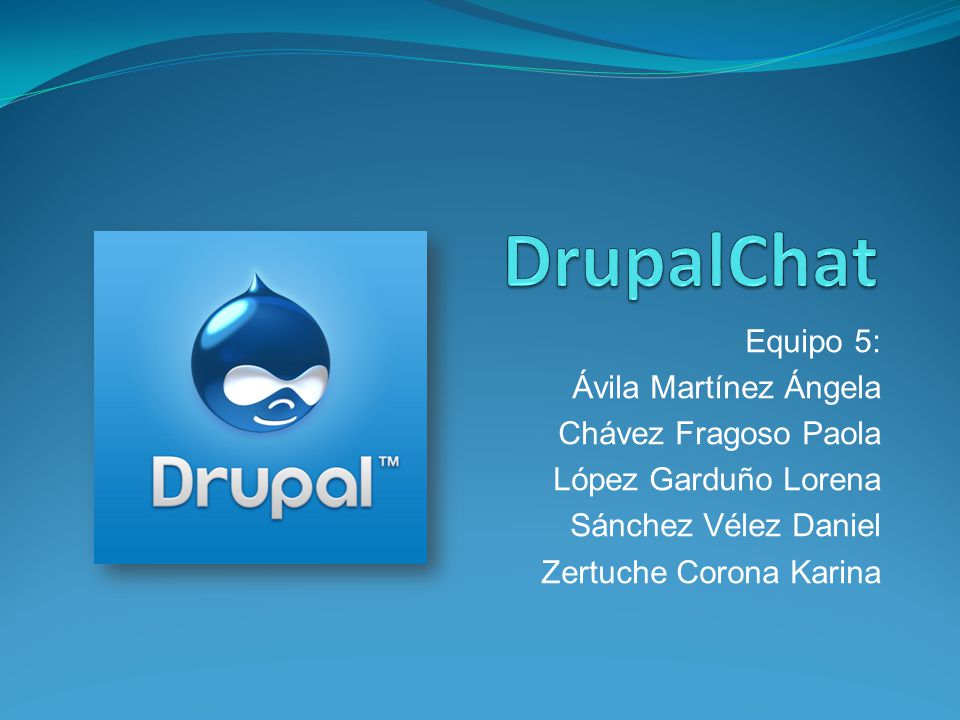 Drupal™

DrupalChat

Equipo 5:
Ávila Martínez Ángela
Chávez Fragoso Paola
López Garduño Lorena
Sánchez Vélez Daniel
Zertuche Corona Karina